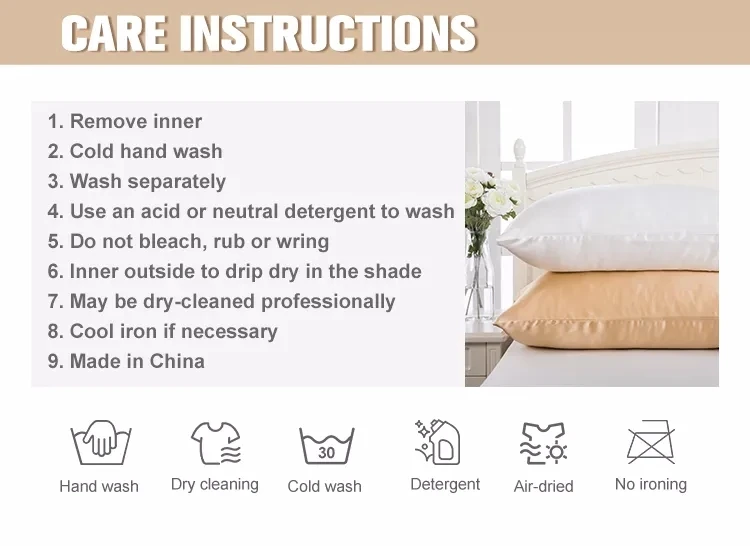 CARE INSTRUCTIONS

1. Remove inner
2. Cold hand wash
3. Wash separately
4. Use an acid or neutral detergent to wash
5. Do not bleach, rub or wring
6. Inner outside to drip dry in the shade
7. May be dry-cleaned professionally
8. Cool iron if necessary
9. Made in China

Hand wash
Dry cleaning
30
Cold wash
Detergent
Air-dried
No ironing